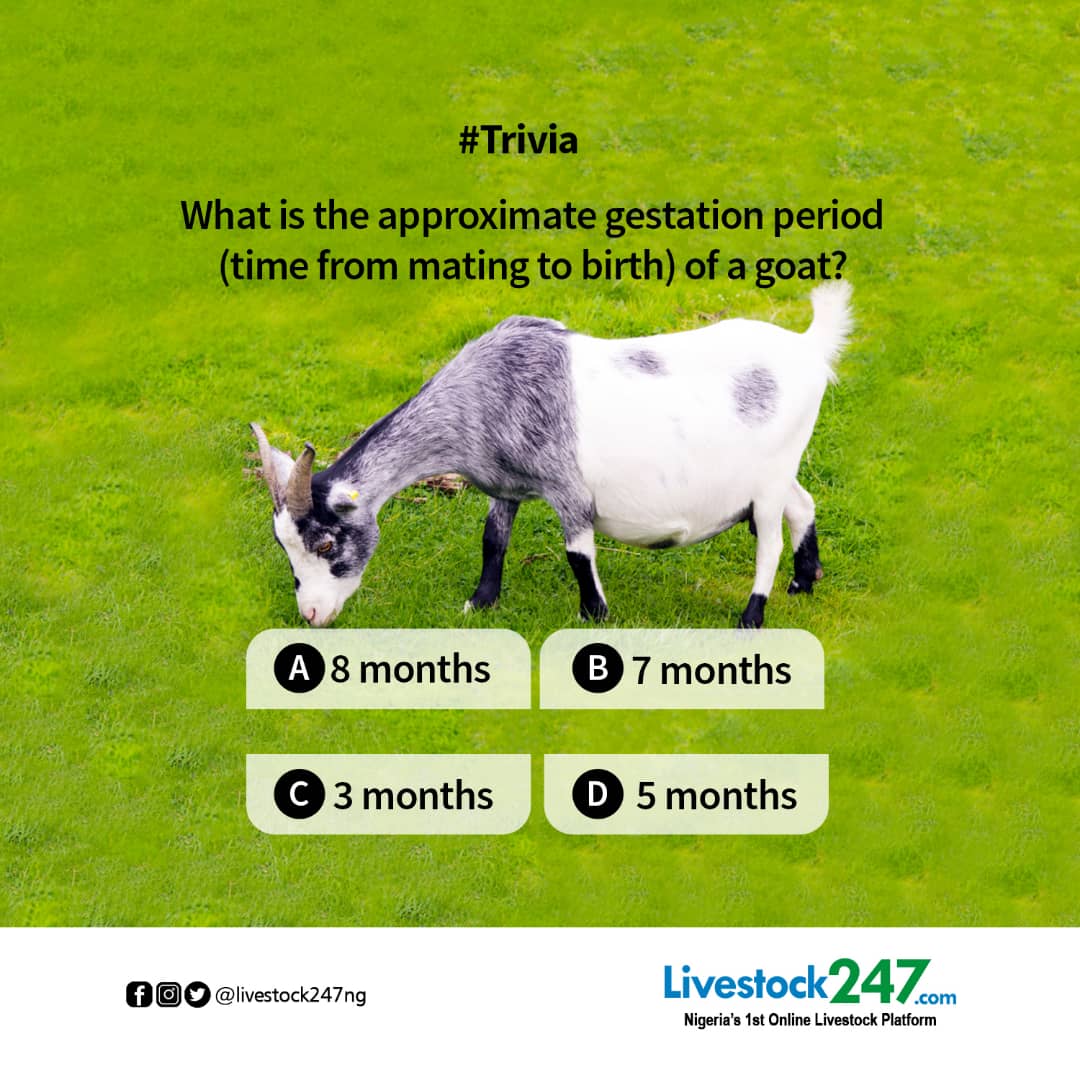 #Trivia

What is the approximate gestation period (time from mating to birth) of a goat?

A 8 months
B 7 months
C 3 months
D 5 months

@livestock247ng

Livestock247.com
Nigeria's 1st Online Livestock Platform